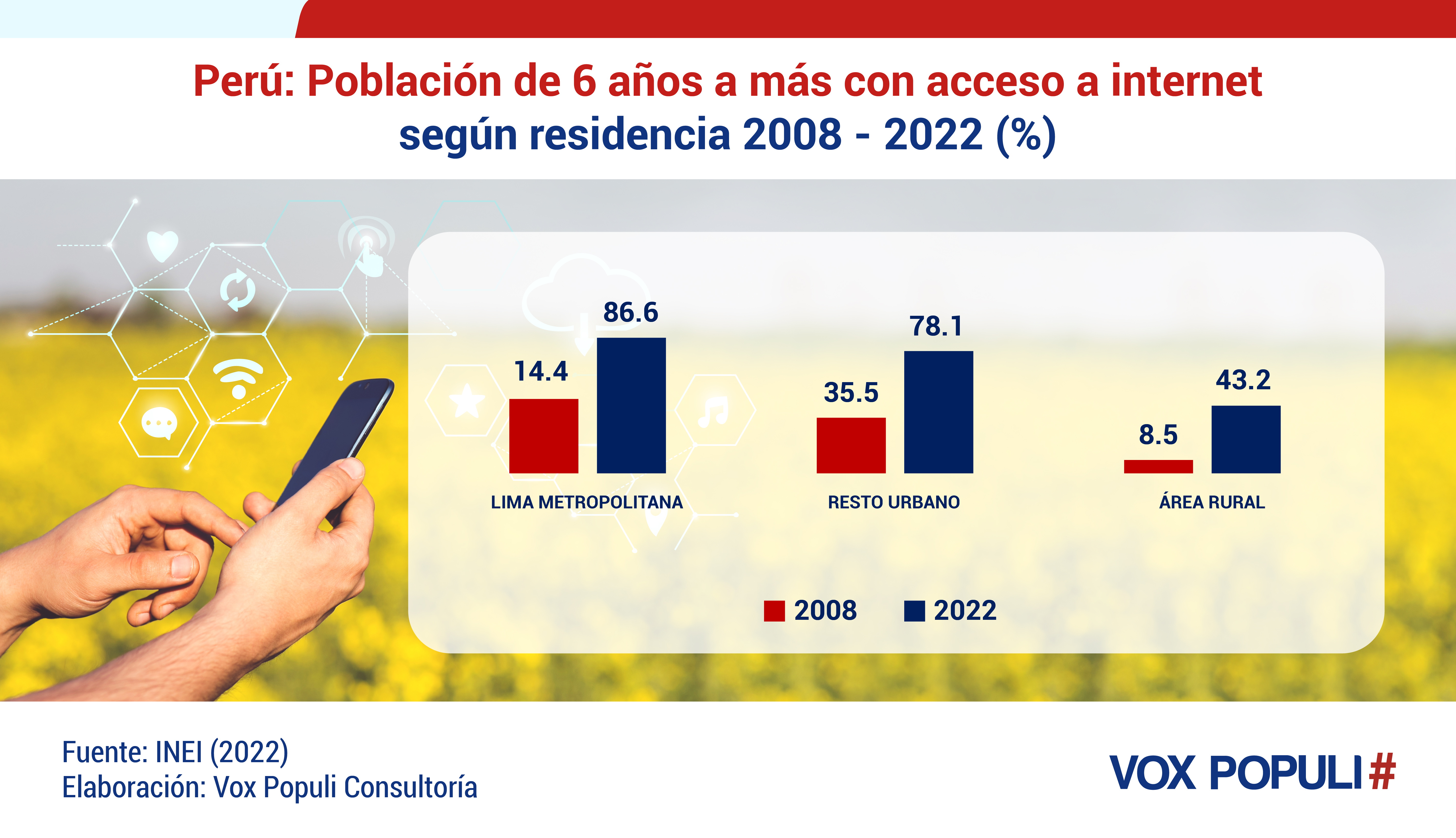 Perú: Población de 6 años a más con acceso a internet según residencia 2008 - 2022 (%)

14.4
86.6
LIMA METROPOLITANA

35.5
78.1
RESTO URBANO

8.5
43.2
ÁREA RURAL

2008 2022

Fuente: INEI (2022)
Elaboración: Vox Populi Consultoría

VOX POPULI#